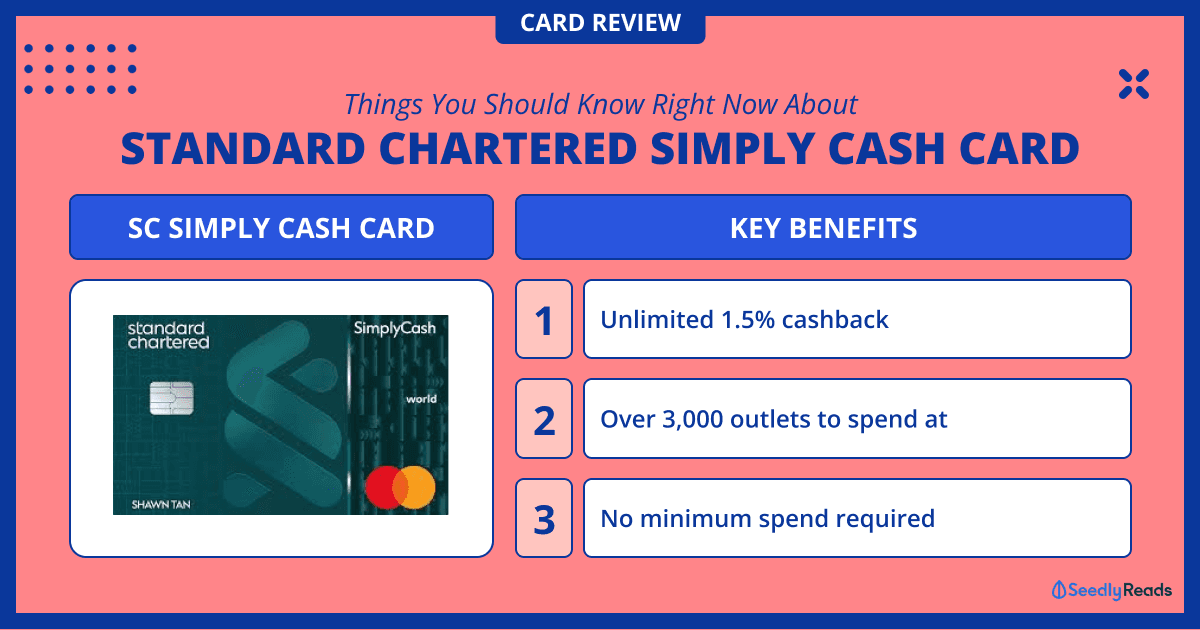 CARD REVIEW

Things You Should Know Right Now About

STANDARD CHARTERED SIMPLY CASH CARD

SC SIMPLY CASH CARD

standard chartered

SimplyCash

world

SHAWN TAN

KEY BENEFITS

1 Unlimited 1.5% cashback

2 Over 3,000 outlets to spend at

3 No minimum spend required

SeedlyReads